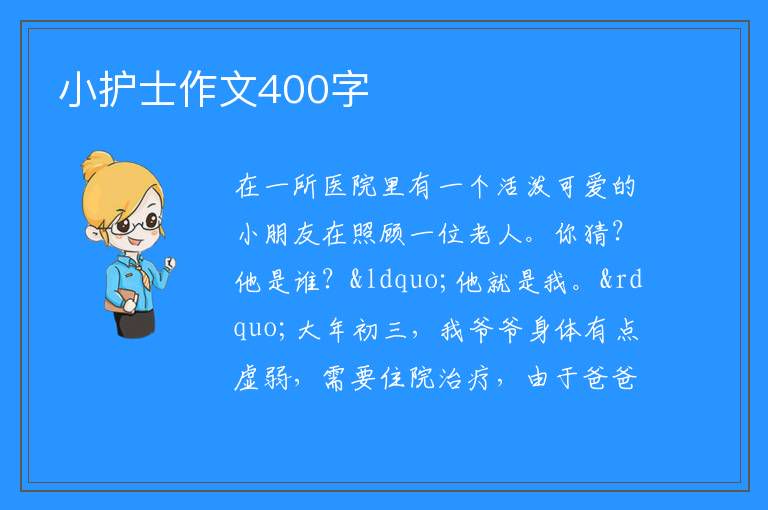 小护士作文400字

在一所医院里有一个活泼可爱的小朋友在照顾一位老人。你猜？他是谁？&ldquo;他就是我。&rdquo;大年初三，我爷爷身体有点虚弱，需要住院治疗，由于爸爸